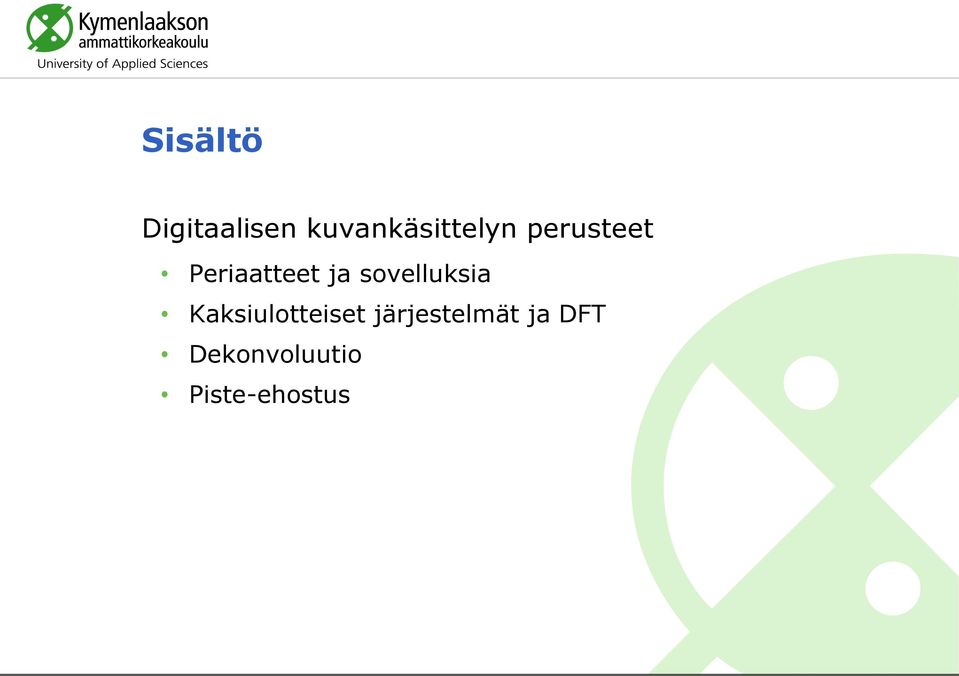 Kymenlaakson ammattikorkeakoulu
University of Applied Sciences

Sisältö

Digitaalisen kuvankäsittelyn perusteet

• Periaatteet ja sovelluksia
• Kaksiulotteiset järjestelmät ja DFT
• Dekonvoluutio
• Piste-ehostus